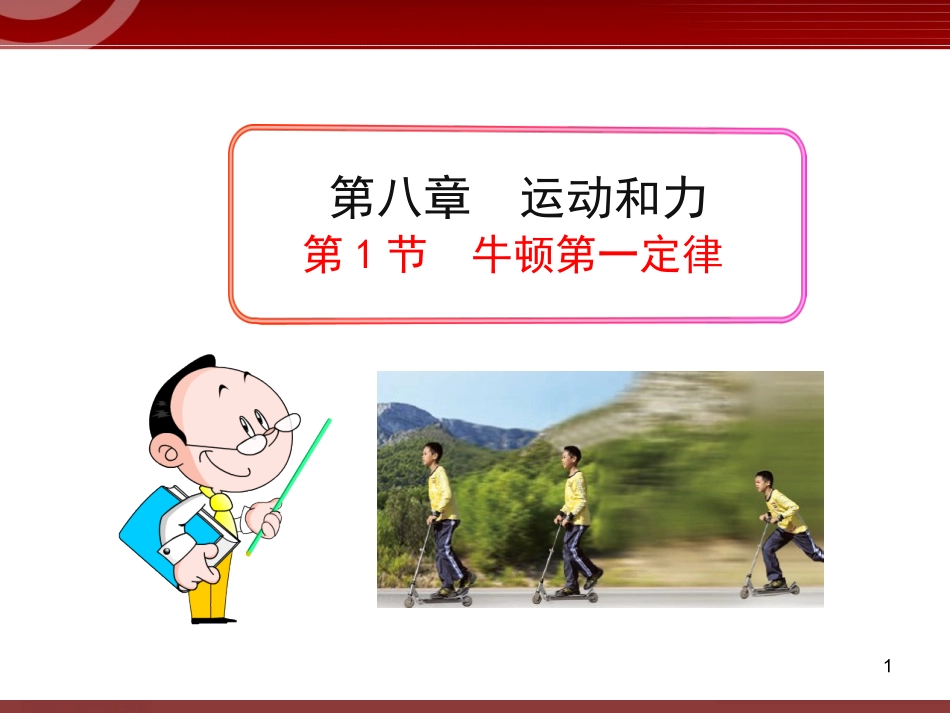 第八章　运动和力
第 1 节　牛顿第一定律

1